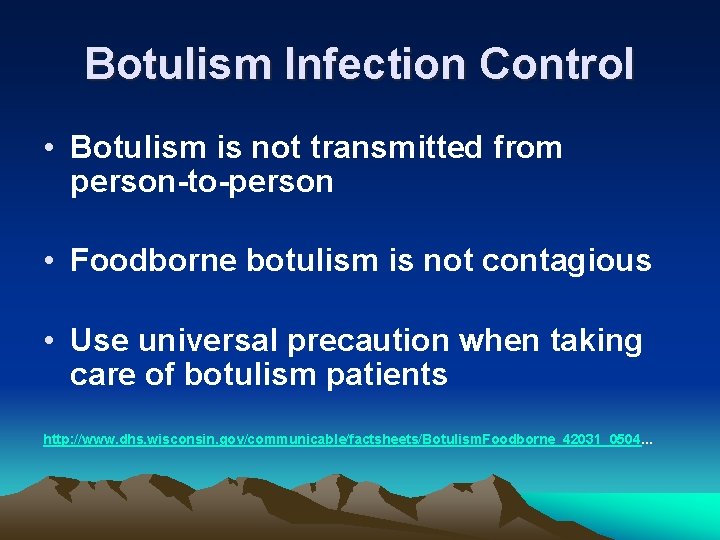 Botulism Infection Control

• Botulism is not transmitted from person-to-person

• Foodborne botulism is not contagious

• Use universal precaution when taking care of botulism patients

http://www.dhs.wisconsin.gov/communicable/factsheets/BotulismFoodborne_42031_0504...